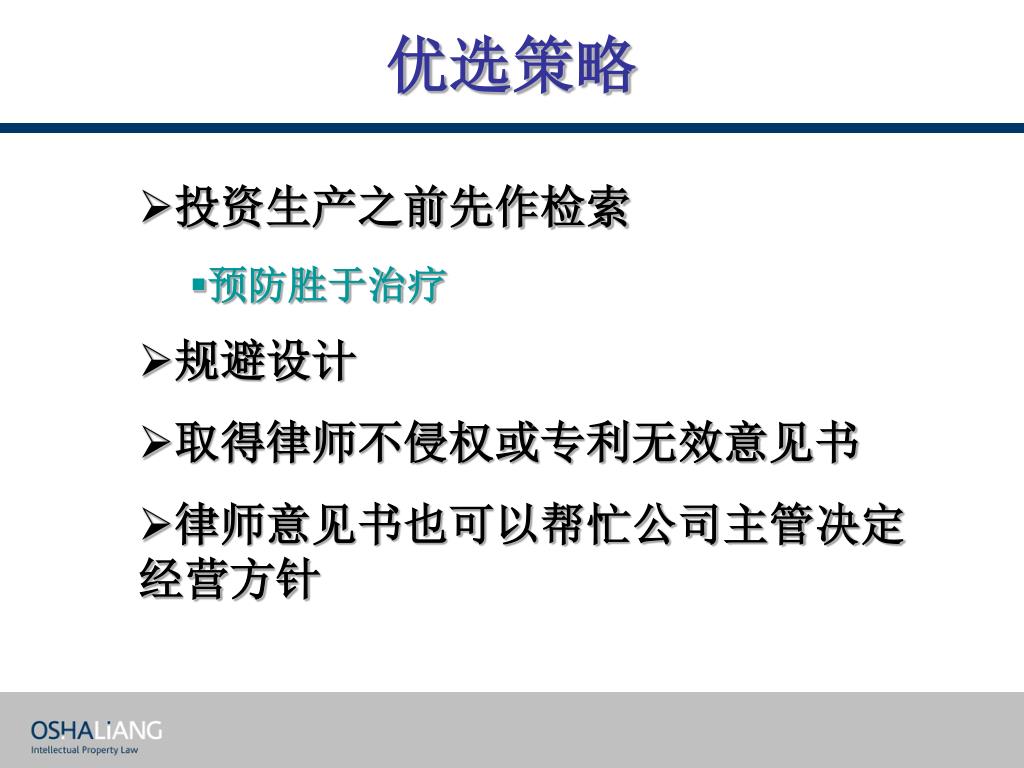 优选策略

➢投资生产之前先作检索

▪预防胜于治疗

➢规避设计

➢取得律师不侵权或专利无效意见书

➢律师意见书也可以帮忙公司主管决定经营方针

OSHALIANG
Intellectual Property Law